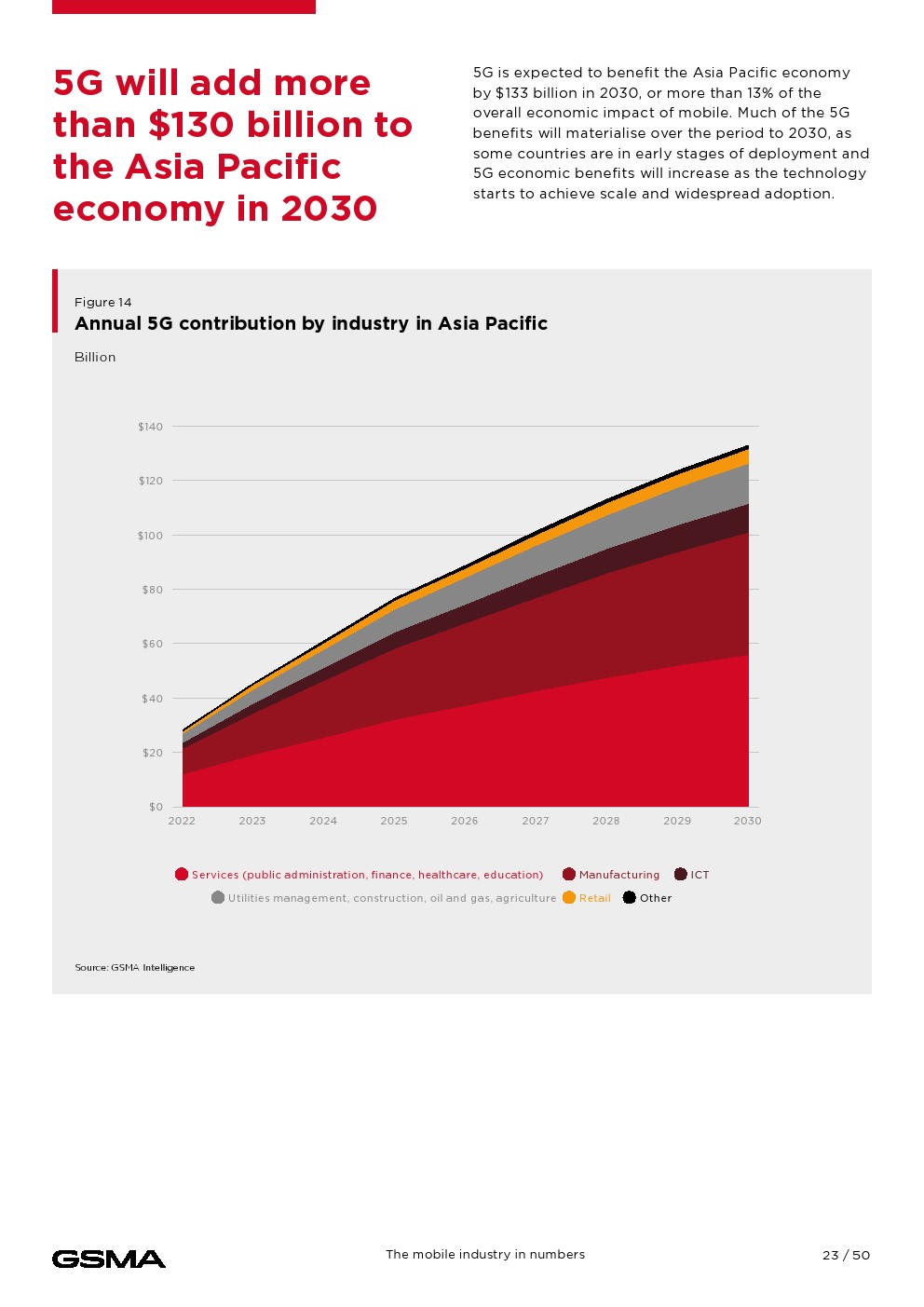 5G will add more than $130 billion to the Asia Pacific economy in 2030

5G is expected to benefit the Asia Pacific economy by $133 billion in 2030, or more than 13% of the overall economic impact of mobile. Much of the 5G benefits will materialise over the period to 2030, as some countries are in early stages of deployment and 5G economic benefits will increase as the technology starts to achieve scale and widespread adoption.

Figure 14
Annual 5G contribution by industry in Asia Pacific

Billion

$140
$120
$100
$80
$60
$40
$20
$0

2022 2023 2024 2025 2026 2027 2028 2029 2030

Services (public administration, finance, healthcare, education) Manufacturing ICT
Utilities management, construction, oil and gas, agriculture Retail Other

Source: GSMA Intelligence

GSMA

The mobile industry in numbers

23 / 50